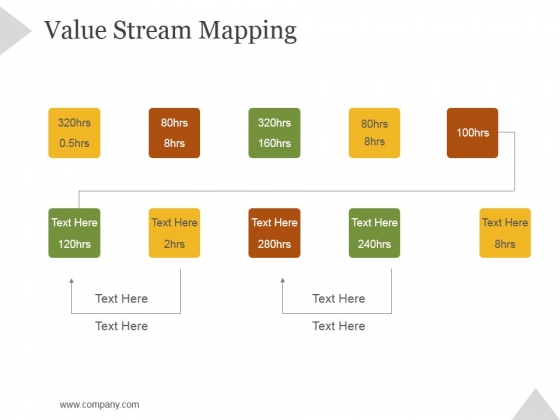 Value Stream Mapping

320hrs
0.5hrs

80hrs
8hrs

320hrs
160hrs

80hrs
8hrs

100hrs

Text Here
120hrs

Text Here
2hrs

Text Here
280hrs

Text Here
240hrs

Text Here
8hrs

Text Here

Text Here

Text Here

Text Here

www.company.com